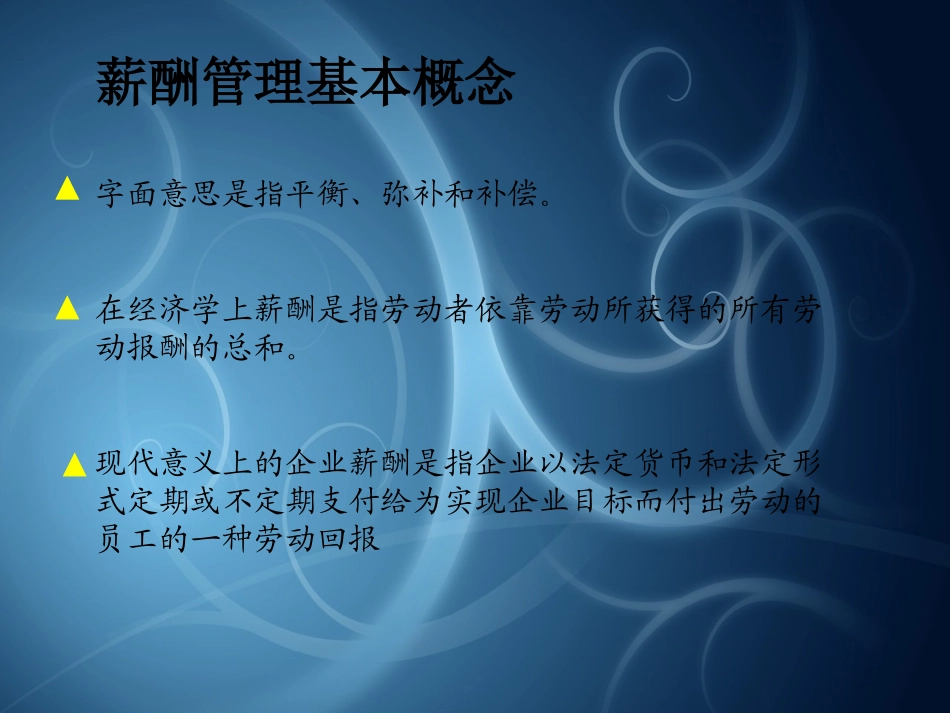 薪酬管理基本概念

▲ 字面意思是指平衡、弥补和补偿。

▲ 在经济学上薪酬是指劳动者依靠劳动所获得的所有劳动报酬的总和。

▲ 现代意义上的企业薪酬是指企业以法定货币和法定形式定期或不定期支付给为实现企业目标而付出劳动的员工的一种劳动回报